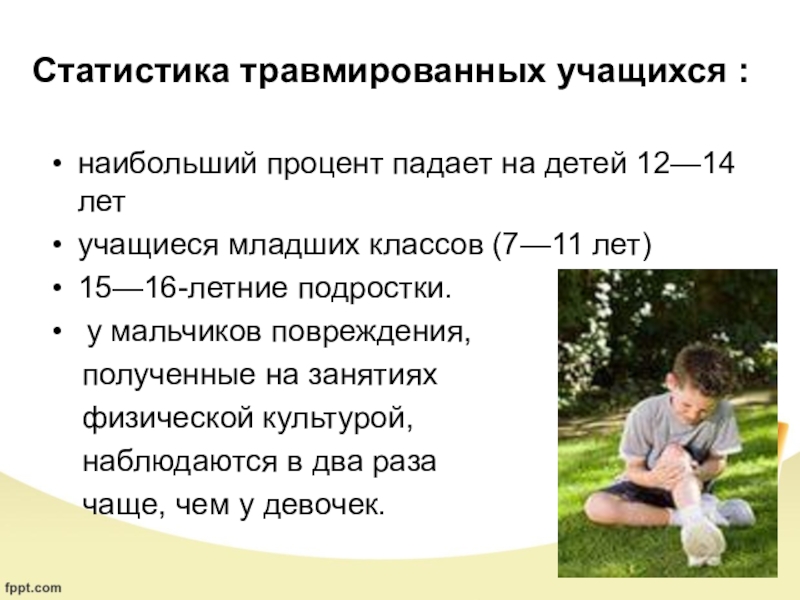 Статистика травмированных учащихся :

• наибольший процент падает на детей 12—14 лет
• учащиеся младших классов (7—11 лет)
• 15—16-летние подростки.
• у мальчиков повреждения, полученные на занятиях физической культурой, наблюдаются в два раза чаще, чем у девочек.

fppt.com